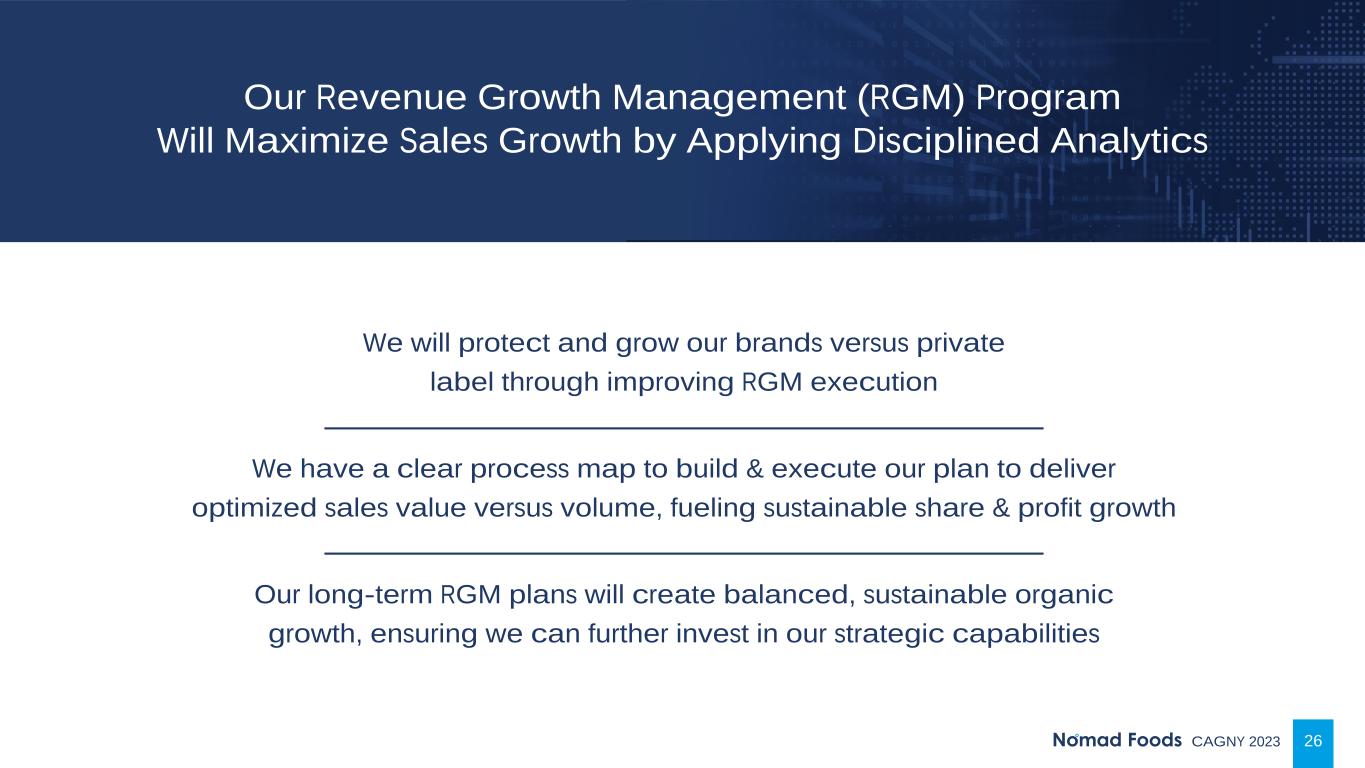 Our Revenue Growth Management (RGM) Program Will Maximize Sales Growth by Applying Disciplined Analytics

We will protect and grow our brands versus private label through improving RGM execution

We have a clear process map to build & execute our plan to deliver optimized sales value versus volume, fueling sustainable share & profit growth

Our long-term RGM plans will create balanced, sustainable organic growth, ensuring we can further invest in our strategic capabilities

Nomad Foods CAGNY 2023 26